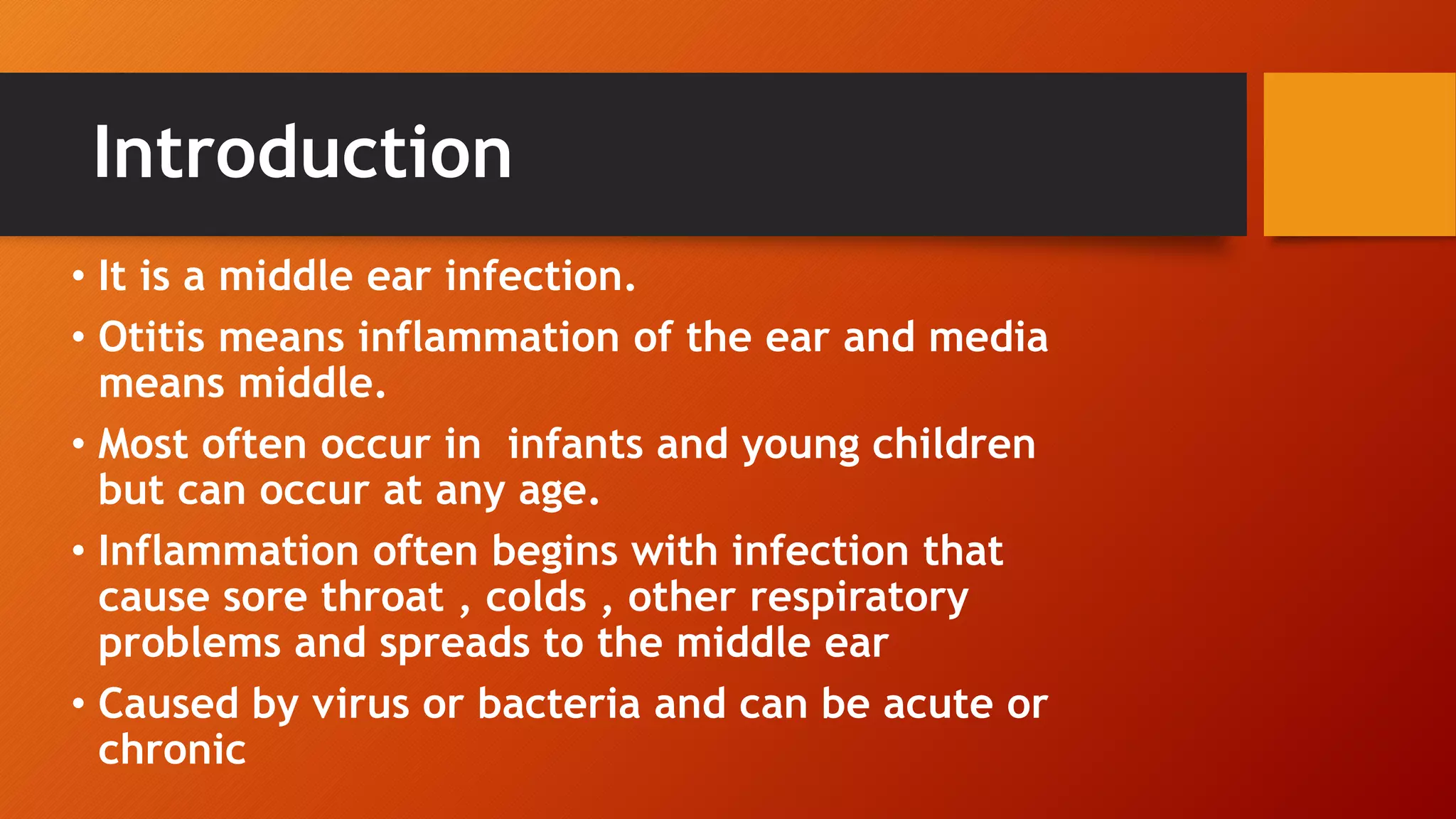 Introduction

• It is a middle ear infection.

• Otitis means inflammation of the ear and media means middle.

• Most often occur in  infants and young children but can occur at any age.

• Inflammation often begins with infection that cause sore throat , colds , other respiratory problems and spreads to the middle ear

• Caused by virus or bacteria and can be acute or chronic